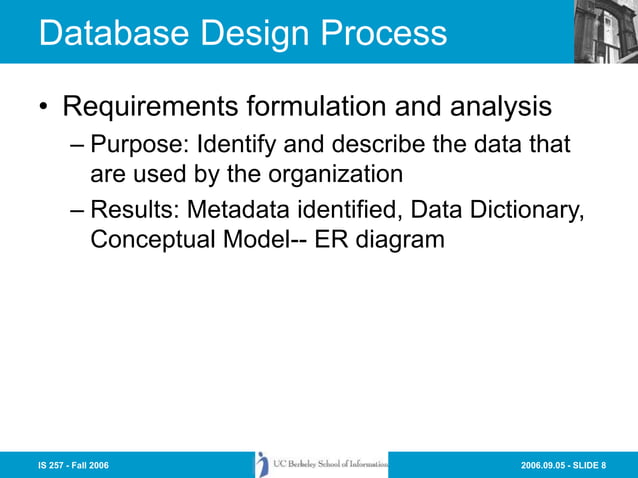 Database Design Process

• Requirements formulation and analysis
– Purpose: Identify and describe the data that are used by the organization
– Results: Metadata identified, Data Dictionary, Conceptual Model-- ER diagram

IS 257 - Fall 2006

UC Berkeley School of Information

2006.09.05 - SLIDE 8